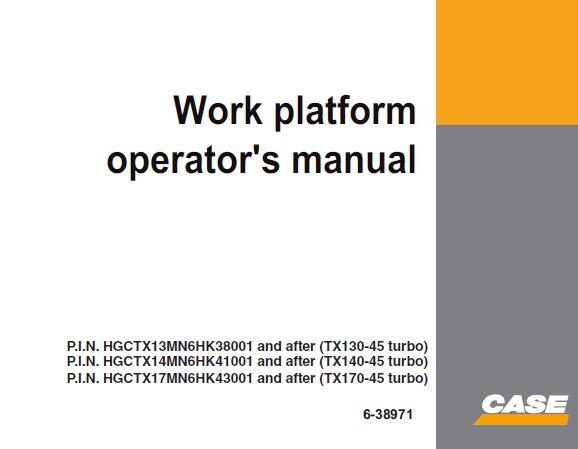 Work platform operator's manual

P.I.N. HGCTX13MN6HK38001 and after (TX130-45 turbo)
P.I.N. HGCTX14MN6HK41001 and after (TX140-45 turbo)
P.I.N. HGCTX17MN6HK43001 and after (TX170-45 turbo)

6-38971

CASE